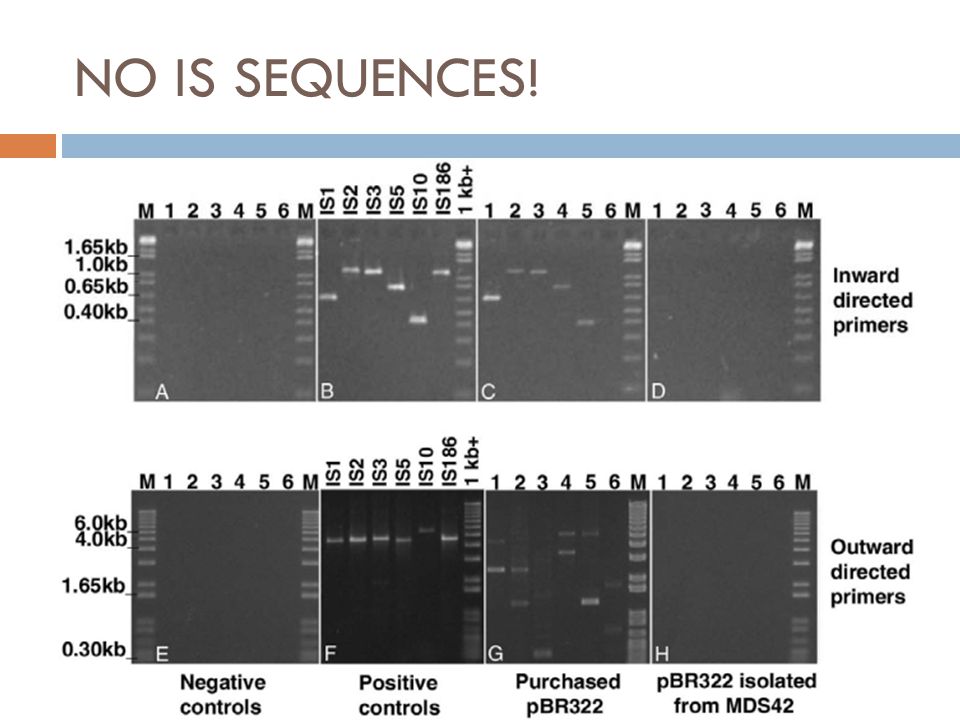 NO IS SEQUENCES!

M 1 2 3 4 5 6 M IS1 IS2 IS3 IS5 IS10 IS186 1 kb+ 1 2 3 4 5 6 M 1 2 3 4 5 6 M

1.65kb
1.0kb
0.65kb
0.40kb

A B C D

Inward directed primers

M 1 2 3 4 5 6 M IS1 IS2 IS3 IS5 IS10 IS186 1 kb+ 1 2 3 4 5 6 M 1 2 3 4 5 6 M

6.0kb
4.0kb
1.65kb
0.30kb

E F G H

Outward directed primers

Negative controls

Positive controls

Purchased pBR322

pBR322 isolated from MDS42